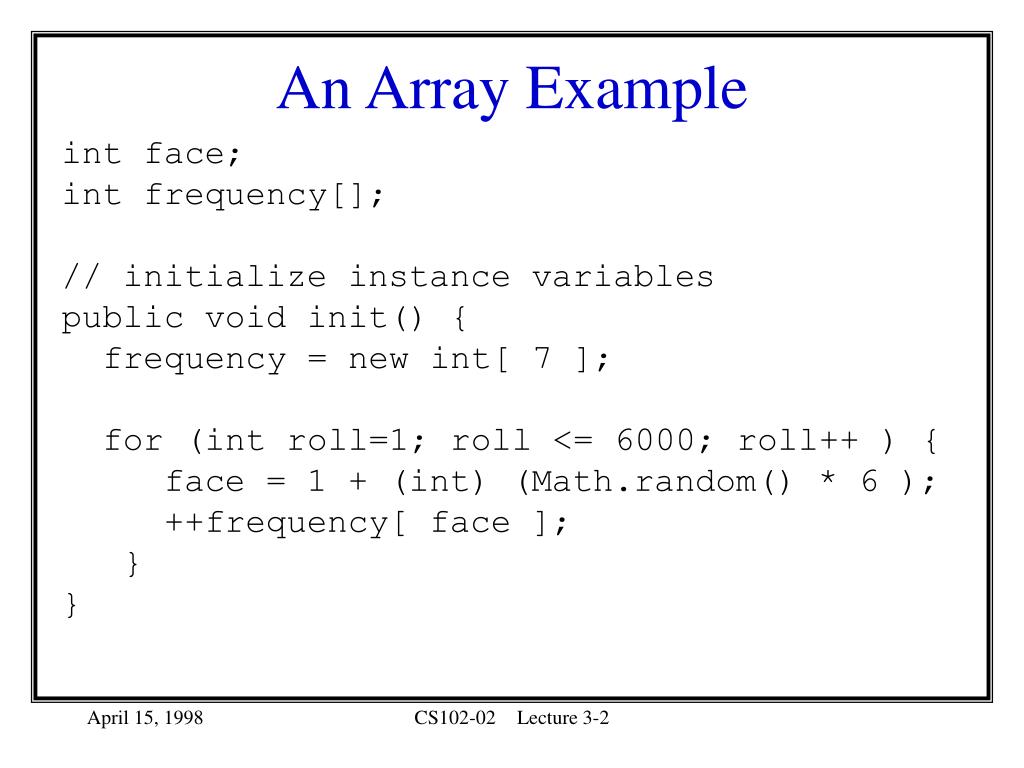 An Array Example

int face;
int frequency[];

// initialize instance variables
public void init() {
  frequency = new int[ 7 ];

  for (int roll=1; roll <= 6000; roll++ ) {
     face = 1 + (int) (Math.random() * 6 );
     ++frequency[ face ];
   }
}

April 15, 1998 CS102-02 Lecture 3-2